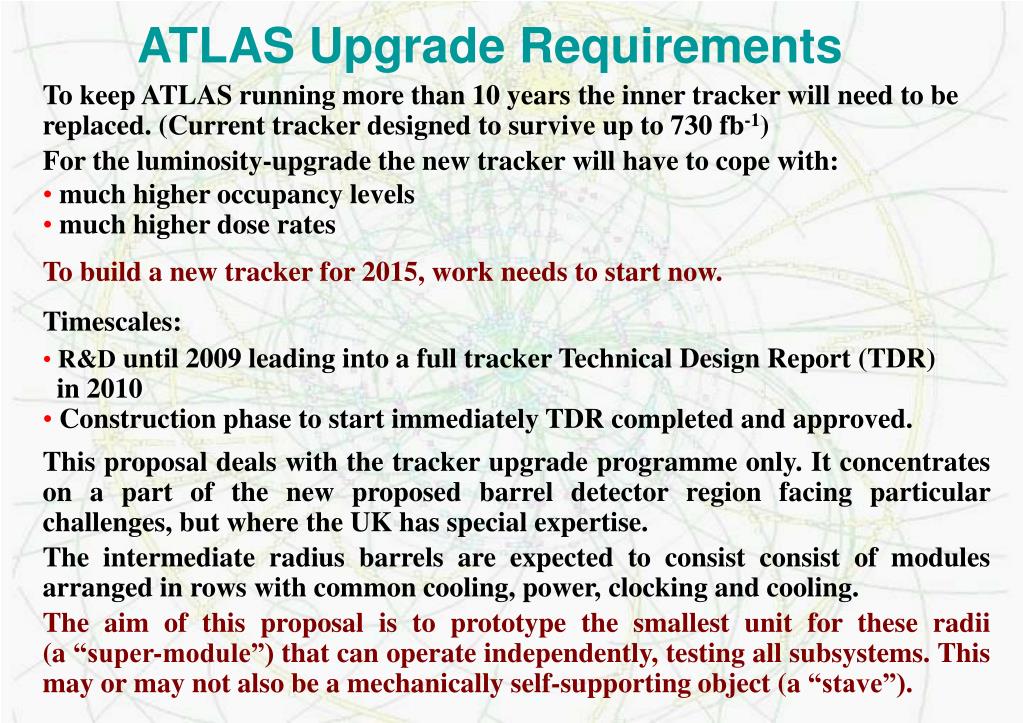 ATLAS Upgrade Requirements

To keep ATLAS running more than 10 years the inner tracker will need to be replaced. (Current tracker designed to survive up to 730 fb$^{-1}$)

For the luminosity-upgrade the new tracker will have to cope with:
• much higher occupancy levels
• much higher dose rates

To build a new tracker for 2015, work needs to start now.

Timescales:
• R&D until 2009 leading into a full tracker Technical Design Report (TDR) in 2010
• Construction phase to start immediately TDR completed and approved.

This proposal deals with the tracker upgrade programme only. It concentrates on a part of the new proposed barrel detector region facing particular challenges, but where the UK has special expertise.

The intermediate radius barrels are expected to consist consist of modules arranged in rows with common cooling, power, clocking and cooling.

The aim of this proposal is to prototype the smallest unit for these radii (a “super-module”) that can operate independently, testing all subsystems. This may or may not also be a mechanically self-supporting object (a “stave”).